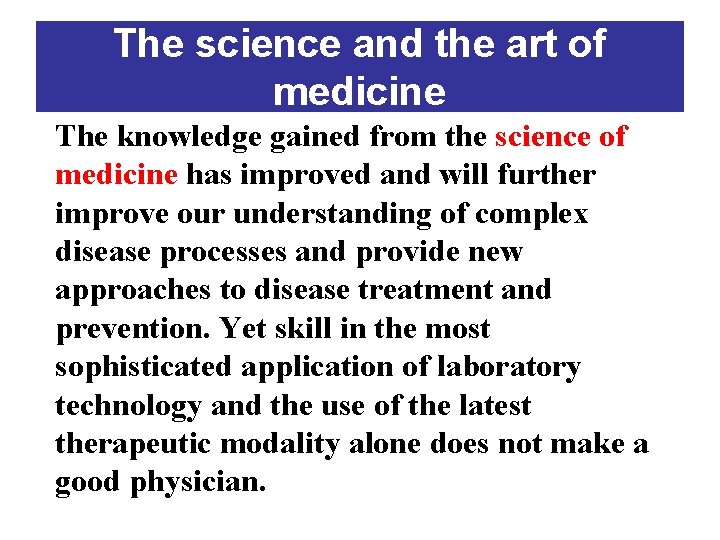 The science and the art of medicine

The knowledge gained from the science of medicine has improved and will further improve our understanding of complex disease processes and provide new approaches to disease treatment and prevention. Yet skill in the most sophisticated application of laboratory technology and the use of the latest therapeutic modality alone does not make a good physician.